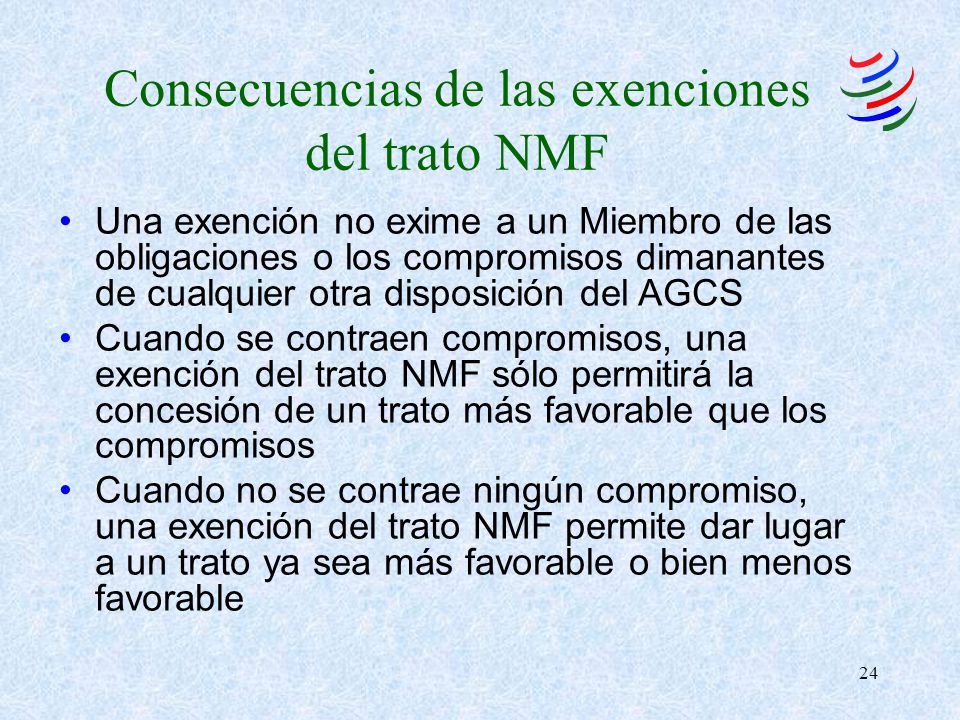 Consecuencias de las exenciones del trato NMF

• Una exención no exime a un Miembro de las obligaciones o los compromisos dimanantes de cualquier otra disposición del AGCS

• Cuando se contraen compromisos, una exención del trato NMF sólo permitirá la concesión de un trato más favorable que los compromisos

• Cuando no se contrae ningún compromiso, una exención del trato NMF permite dar lugar a un trato ya sea más favorable o bien menos favorable

24